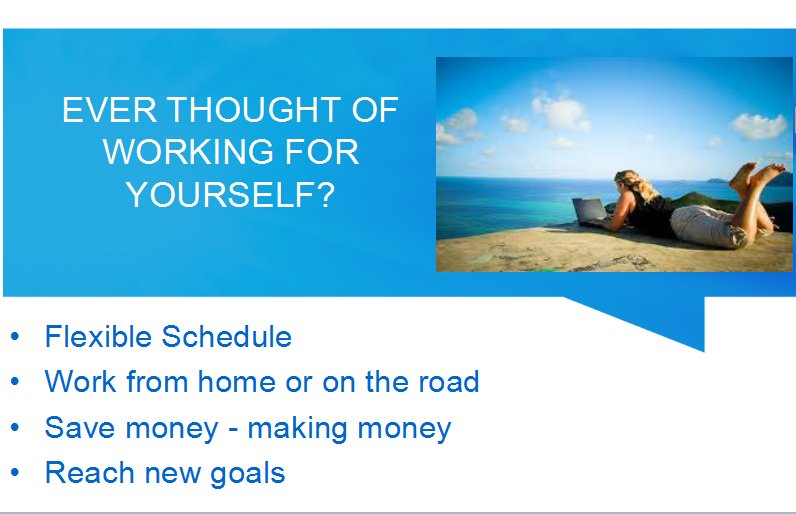 EVER THOUGHT OF
WORKING FOR
YOURSELF?

• Flexible Schedule
• Work from home or on the road
• Save money - making money
• Reach new goals